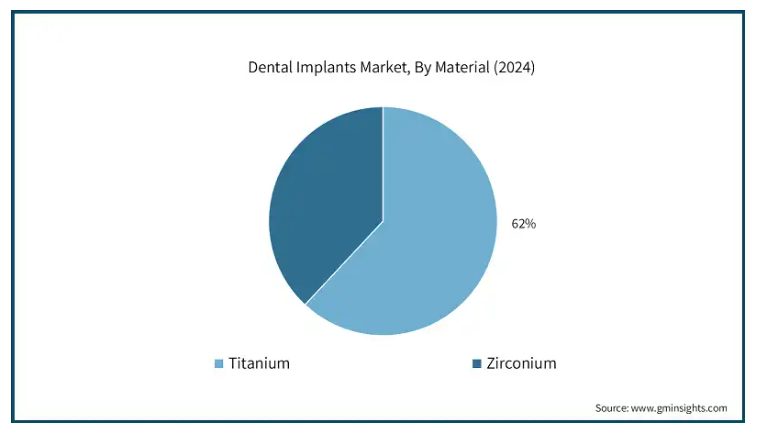 Dental Implants Market, By Material (2024)

62%

Titanium

Zirconium

Source: www.gminsights.com